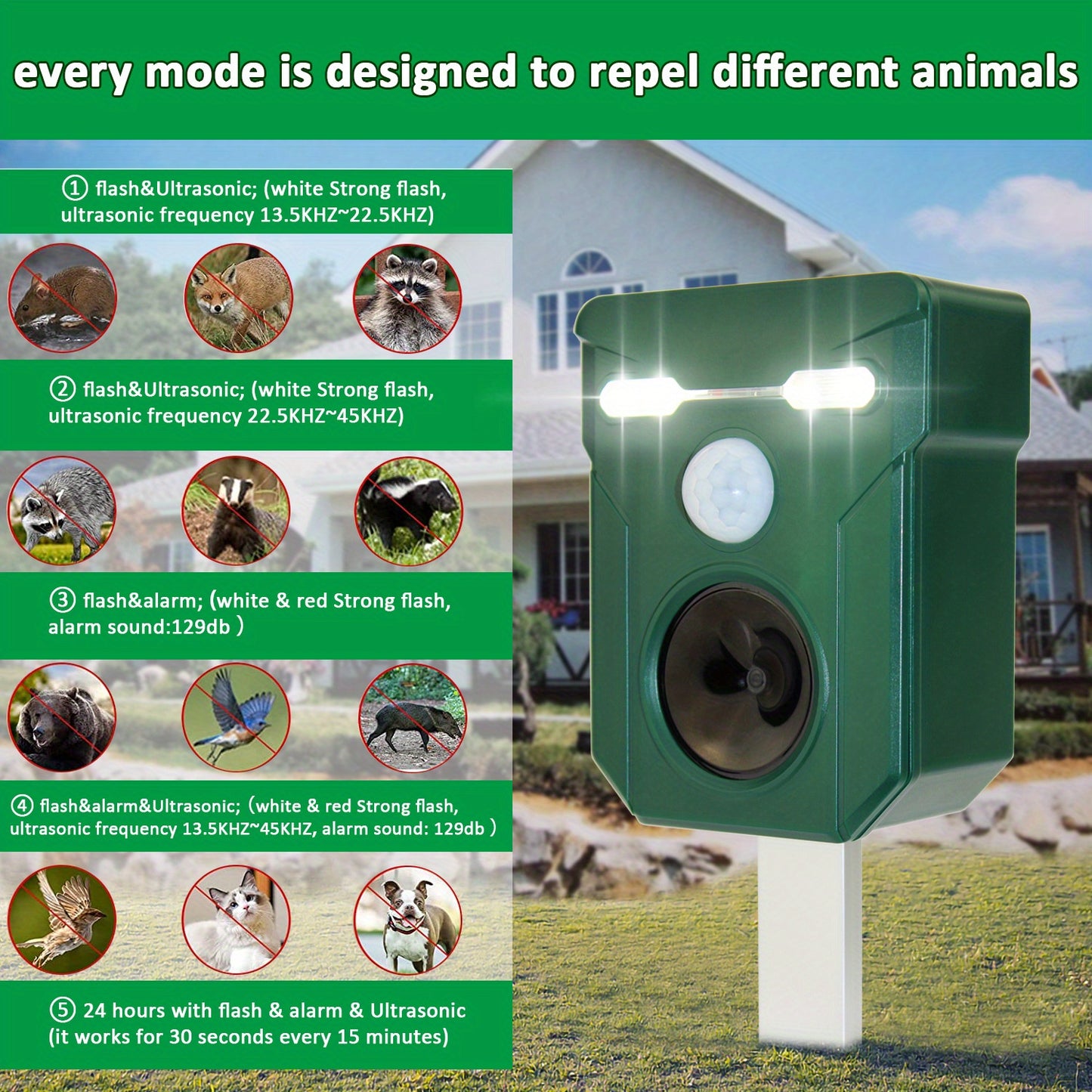 every mode is designed to repel different animals

① flash&Ultrasonic; (white Strong flash, ultrasonic frequency 13.5KHZ~22.5KHZ)

② flash&Ultrasonic; (white Strong flash, ultrasonic frequency 22.5KHZ~45KHZ)

③ flash&alarm; (white & red Strong flash, alarm sound:129db )

④ flash&alarm&Ultrasonic; (white & red Strong flash, ultrasonic frequency 13.5KHZ~45KHZ, alarm sound: 129db )

⑤ 24 hours with flash & alarm & Ultrasonic (it works for 30 seconds every 15 minutes)